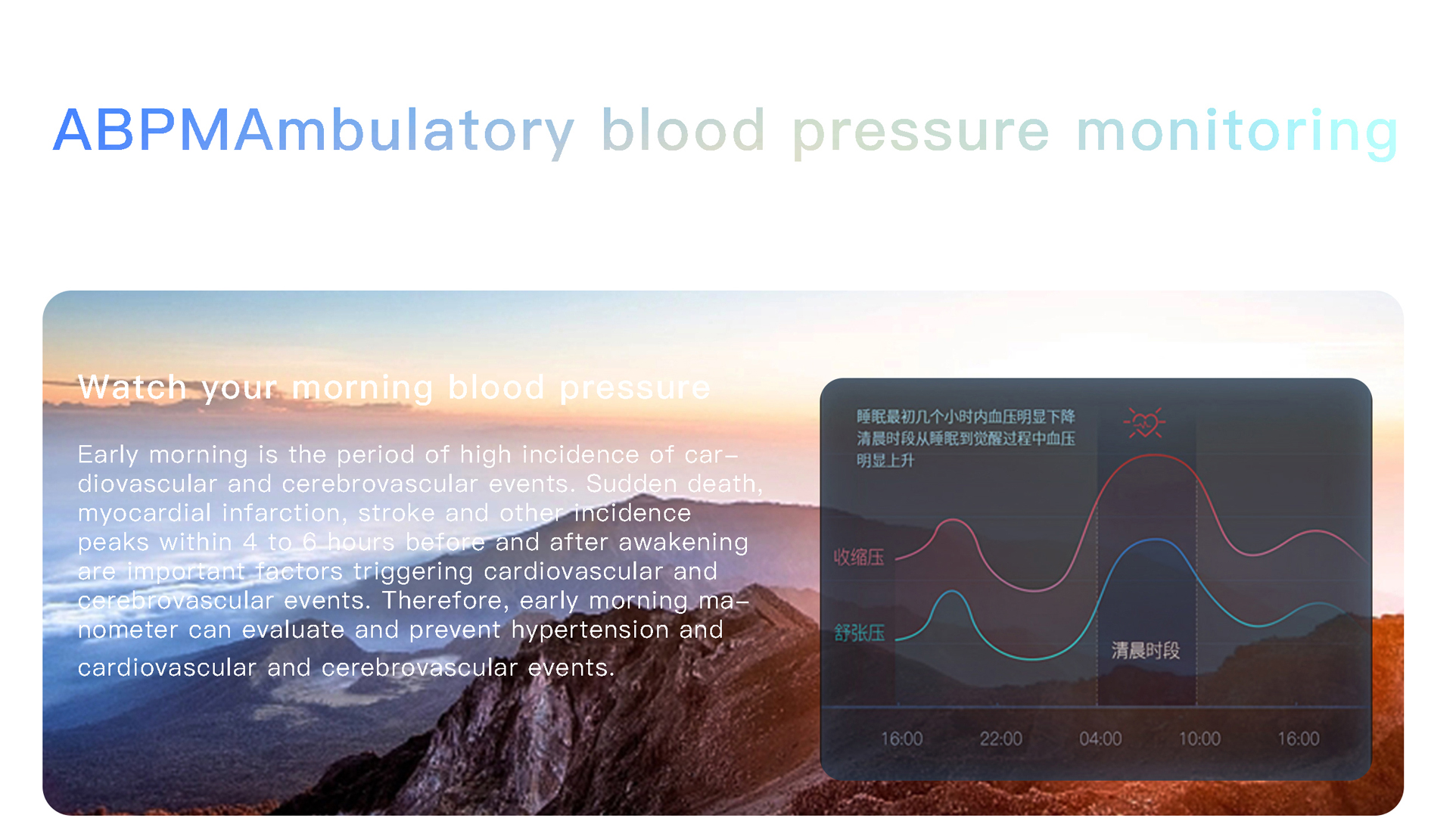 ABPMAmbulatory blood pressure monitoring

Watch your morning blood pressure

Early morning is the period of high incidence of cardiovascular and cerebrovascular events. Sudden death, myocardial infarction, stroke and other incidence peaks within 4 to 6 hours before and after awakening are important factors triggering cardiovascular and cerebrovascular events. Therefore, early morning manometer can evaluate and prevent hypertension and cardiovascular and cerebrovascular events.

睡眠最初几个小时内血压明显下降
清晨时段从睡眠到觉醒过程中血压明显上升

收缩压

舒张压

清晨时段

16:00 22:00 04:00 10:00 16:00